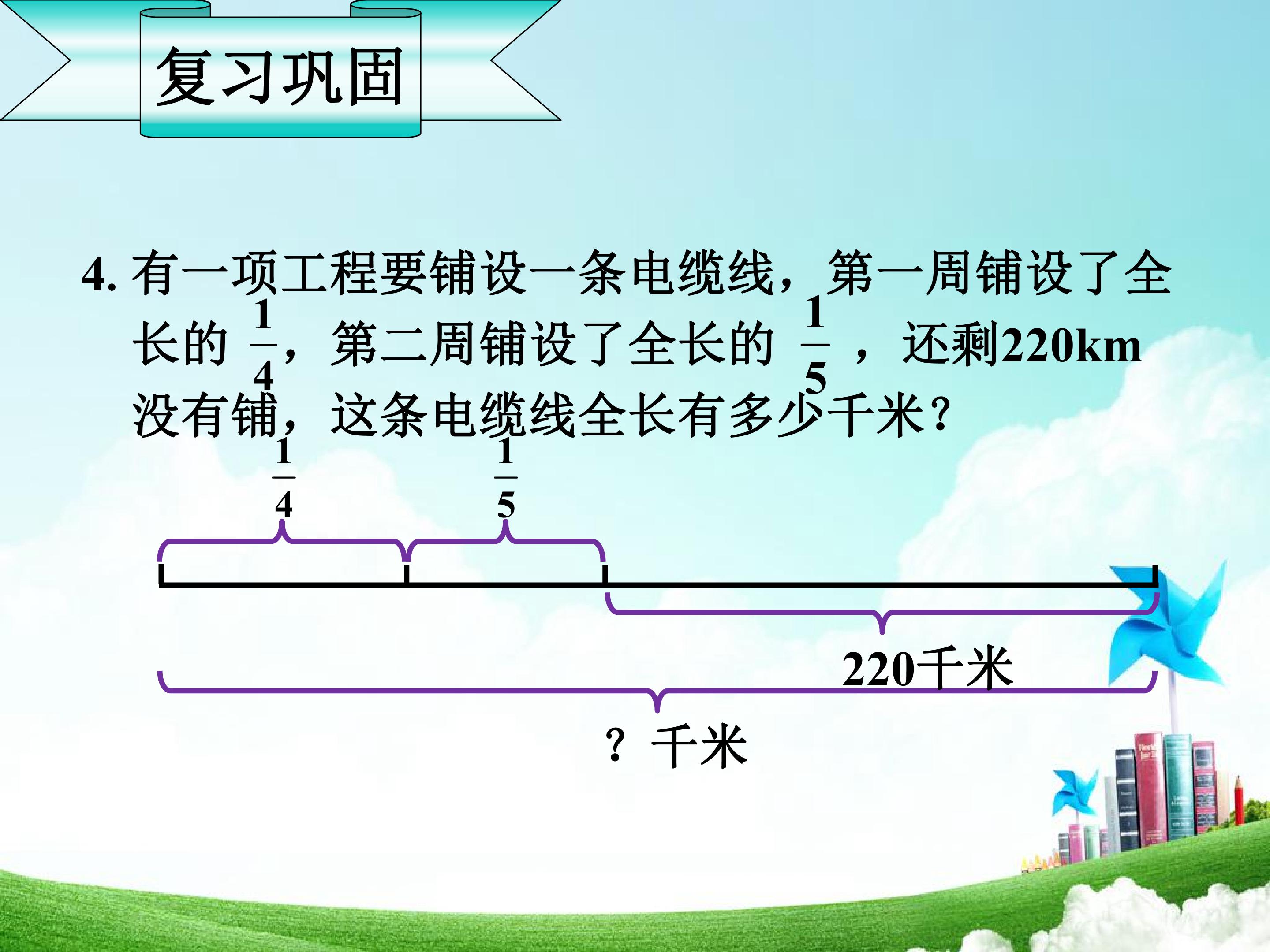 复习巩固

4.有一项工程要铺设一条电缆线，第一周铺设了全长的$\frac{1}{4}$，第二周铺设了全长的$\frac{1}{5}$，还剩220km没有铺，这条电缆线全长有多少千米？

$\frac{1}{4}$

$\frac{1}{5}$

220千米

？千米